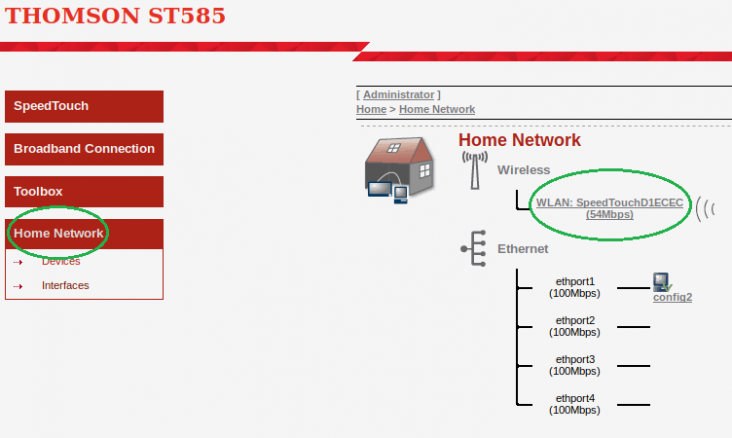 THOMSON ST585

SpeedTouch

Broadband Connection

Toolbox

Home Network

→ Devices

→ Interfaces

[ Administrator ]

Home > Home Network

Home Network

Wireless

WLAN: SpeedTouchD1ECEC (54Mbps)

Ethernet

ethport1 (100Mbps)

config2

ethport2 (100Mbps)

ethport3 (100Mbps)

ethport4 (100Mbps)